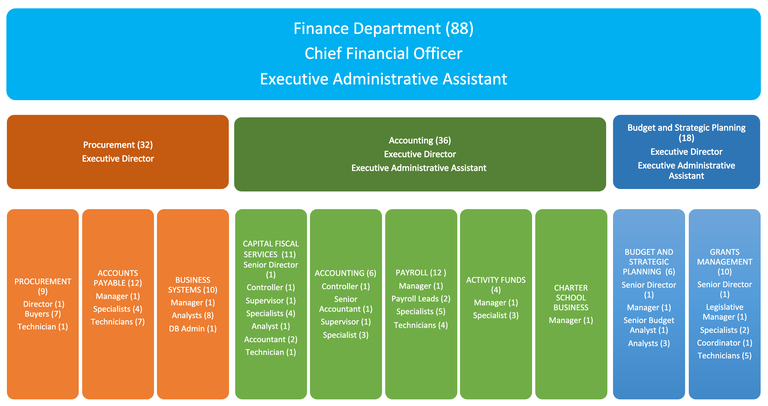 Finance Department (88)
Chief Financial Officer
Executive Administrative Assistant

Procurement (32)
Executive Director

Accounting (36)
Executive Director
Executive Administrative Assistant

Budget and Strategic Planning (18)
Executive Director
Executive Administrative Assistant

PROCUREMENT (9)
Director (1)
Buyers (7)
Technician (1)

ACCOUNTS PAYABLE (12)
Manager (1)
Specialists (4)
Technicians (7)

BUSINESS SYSTEMS (10)
Manager (1)
Analysts (8)
DB Admin (1)

CAPITAL FISCAL SERVICES (11)
Senior Director (1)
Controller (1)
Supervisor (1)
Specialists (4)
Analyst (1)
Accountant (2)
Technician (1)

ACCOUNTING (6)
Controller (1)
Senior Accountant (1)
Supervisor (1)
Specialist (3)

PAYROLL (12 )
Manager (1)
Payroll Leads (2)
Specialists (5)
Technicians (4)

ACTIVITY FUNDS (4)
Manager (1)
Specialist (3)

CHARTER SCHOOL BUSINESS
Manager (1)

BUDGET AND STRATEGIC PLANNING (6)
Senior Director (1)
Manager (1)
Senior Budget Analyst (1)
Analysts (3)

GRANTS MANAGEMENT (10)
Senior Director (1)
Legislative Manager (1)
Specialists (2)
Coordinator (1)
Technicians (5)